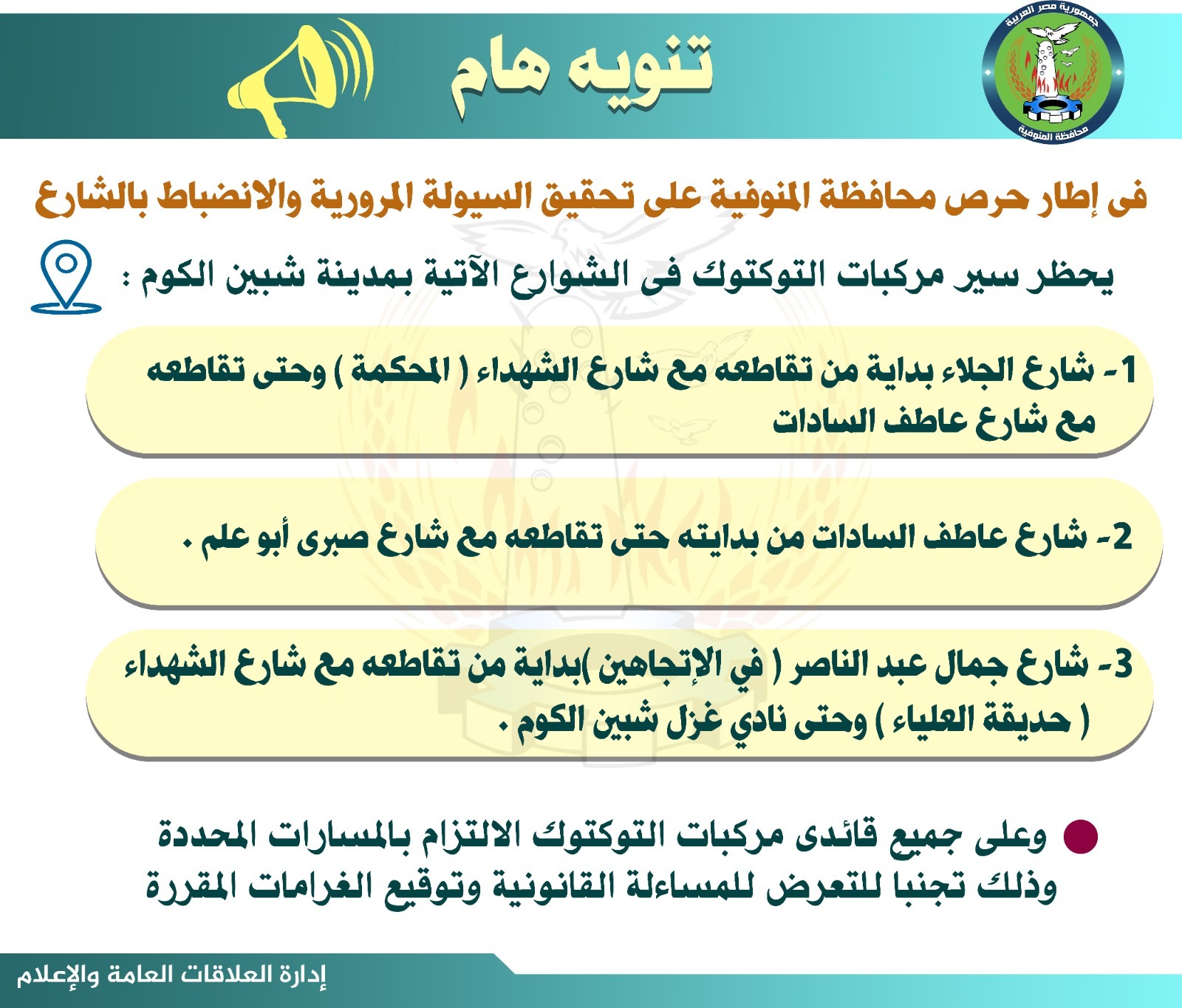 جمهورية مصر العربية
محافظة المنوفية

تنويه هام

فى إطار حرص محافظة المنوفية على تحقيق السيولة المرورية والانضباط بالشارع

يحظر سير مركبات التوكتوك فى الشوارع الآتية بمدينة شبين الكوم :

1- شارع الجلاء بداية من تقاطعه مع شارع الشهداء ( المحكمة ) وحتى تقاطعه مع شارع عاطف السادات

2- شارع عاطف السادات من بدايته حتى تقاطعه مع شارع صبرى أبو علم .

3- شارع جمال عبد الناصر ( في الإتجاهين )بداية من تقاطعه مع شارع الشهداء ( حديقة العلياء ) وحتى نادي غزل شبين الكوم .

وعلى جميع قائدى مركبات التوكتوك الالتزام بالمسارات المحددة وذلك تجنبا للتعرض للمساءلة القانونية وتوقيع الغرامات المقررة

إدارة العلاقات العامة والإعلام